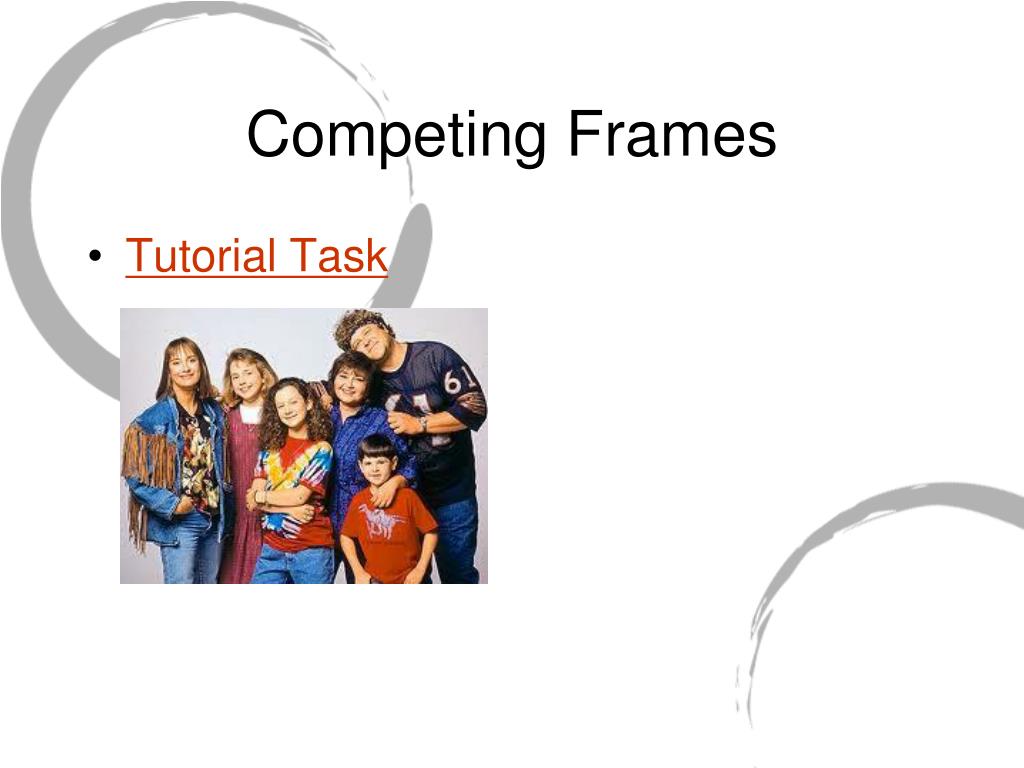 Competing Frames

• Tutorial Task

61